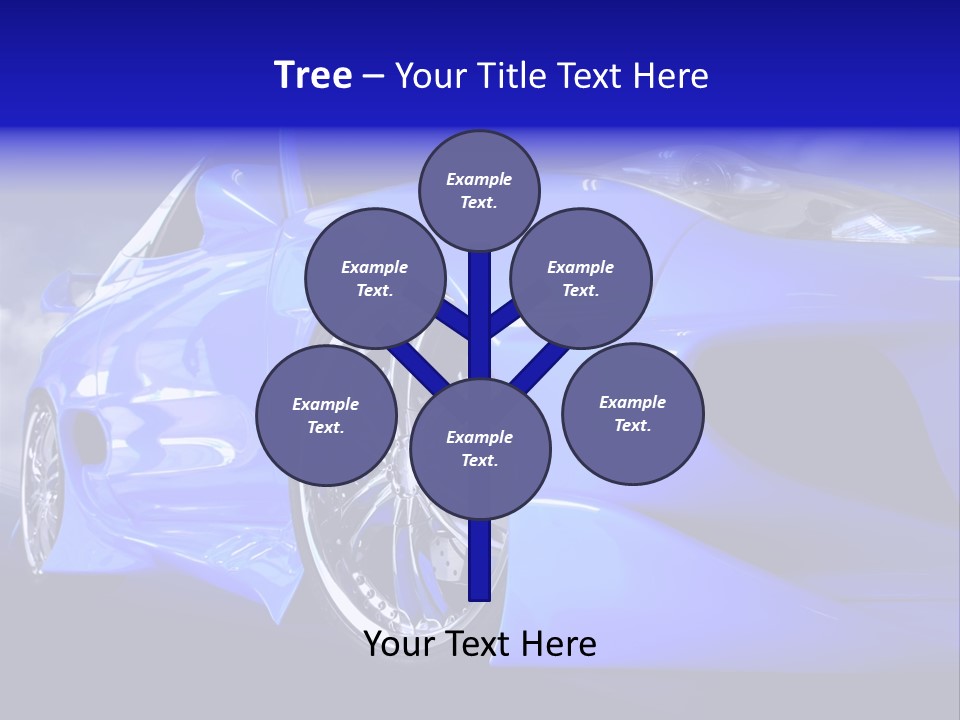 Tree – Your Title Text Here

Example Text.

Example Text.

Example Text.

Example Text.

Example Text.

Example Text.

Your Text Here